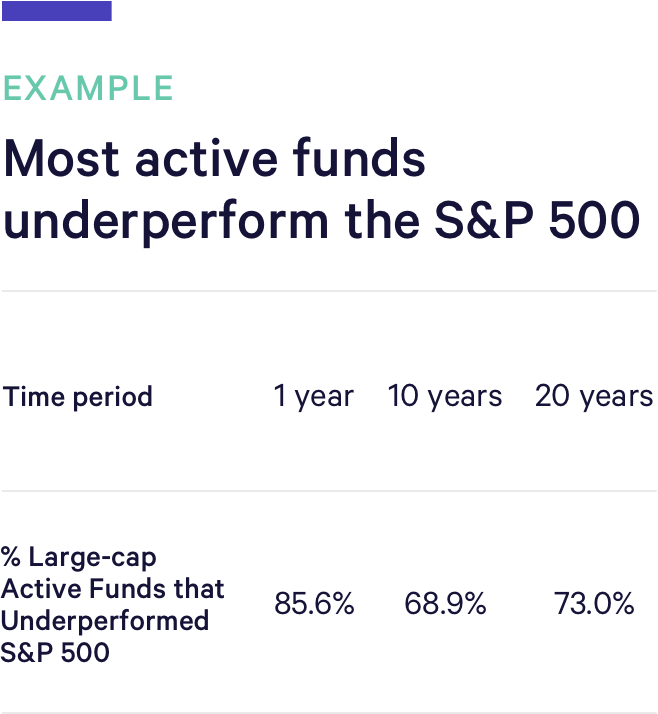 EXAMPLE

Most active funds underperform the S&P 500

| Time period | 1 year | 10 years | 20 years |
|---|---|---|---|
| % Large-cap Active Funds that Underperformed S&P 500 | 85.6% | 68.9% | 73.0% |